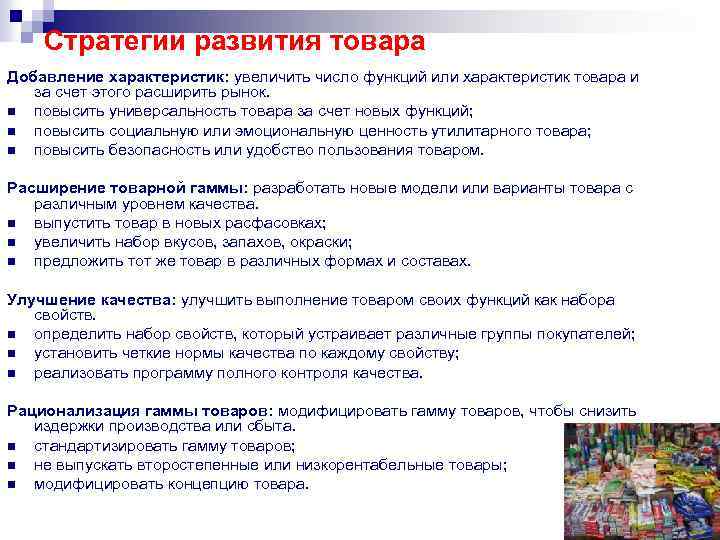 Стратегии развития товара

Добавление характеристик: увеличить число функций или характеристик товара и за счет этого расширить рынок.
- повысить универсальность товара за счет новых функций;
- повысить социальную или эмоциональную ценность утилитарного товара;
- повысить безопасность или удобство пользования товаром.

Расширение товарной гаммы: разработать новые модели или варианты товара с различным уровнем качества.
- выпустить товар в новых расфасовках;
- увеличить набор вкусов, запахов, окраски;
- предложить тот же товар в различных формах и составах.

Улучшение качества: улучшить выполнение товаром своих функций как набора свойств.
- определить набор свойств, который устраивает различные группы покупателей;
- установить четкие нормы качества по каждому свойству;
- реализовать программу полного контроля качества.

Рационализация гаммы товаров: модифицировать гамму товаров, чтобы снизить издержки производства или сбыта.
- стандартизировать гамму товаров;
- не выпускать второстепенные или низкорентабельные товары;
- модифицировать концепцию товара.